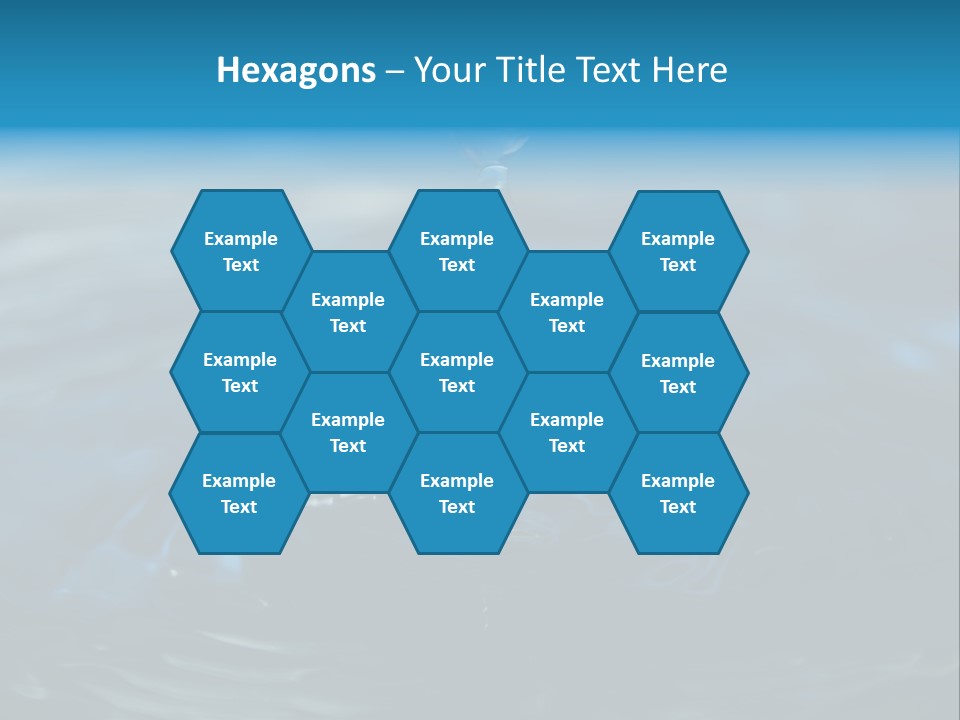 Hexagons – Your Title Text Here

Example Text

Example Text

Example Text

Example Text

Example Text

Example Text

Example Text

Example Text

Example Text

Example Text

Example Text

Example Text

Example Text